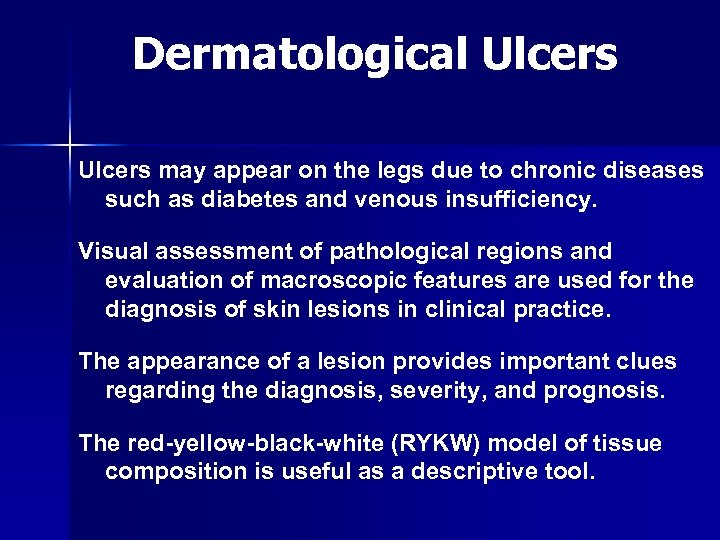 Dermatological Ulcers

Ulcers may appear on the legs due to chronic diseases such as diabetes and venous insufficiency.

Visual assessment of pathological regions and evaluation of macroscopic features are used for the diagnosis of skin lesions in clinical practice.

The appearance of a lesion provides important clues regarding the diagnosis, severity, and prognosis.

The red-yellow-black-white (RYKW) model of tissue composition is useful as a descriptive tool.